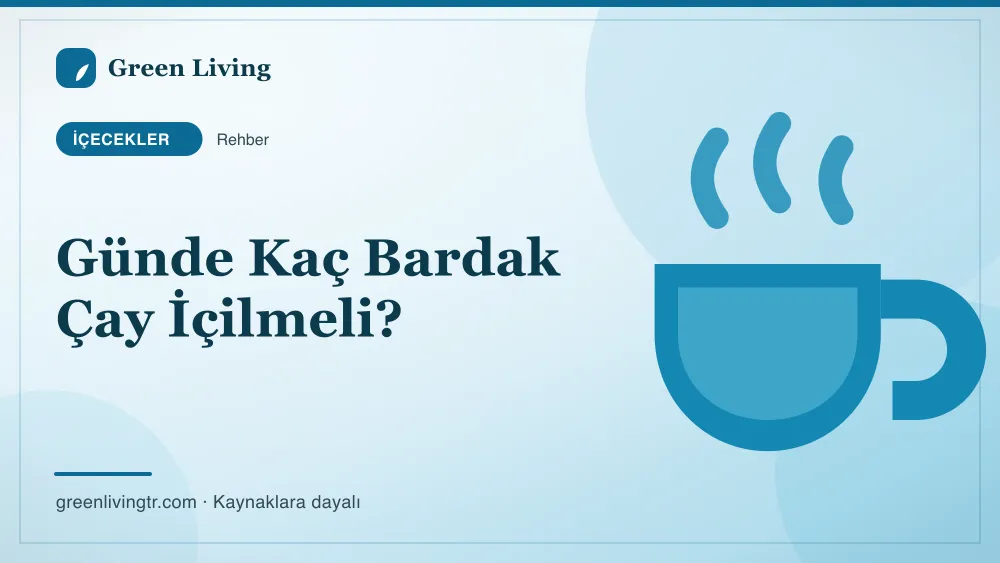 Green Living

İÇECEKLER

Rehber

Günde Kaç Bardak Çay İçilmeli?

greenlivingtr.com · Kaynaklara dayalı